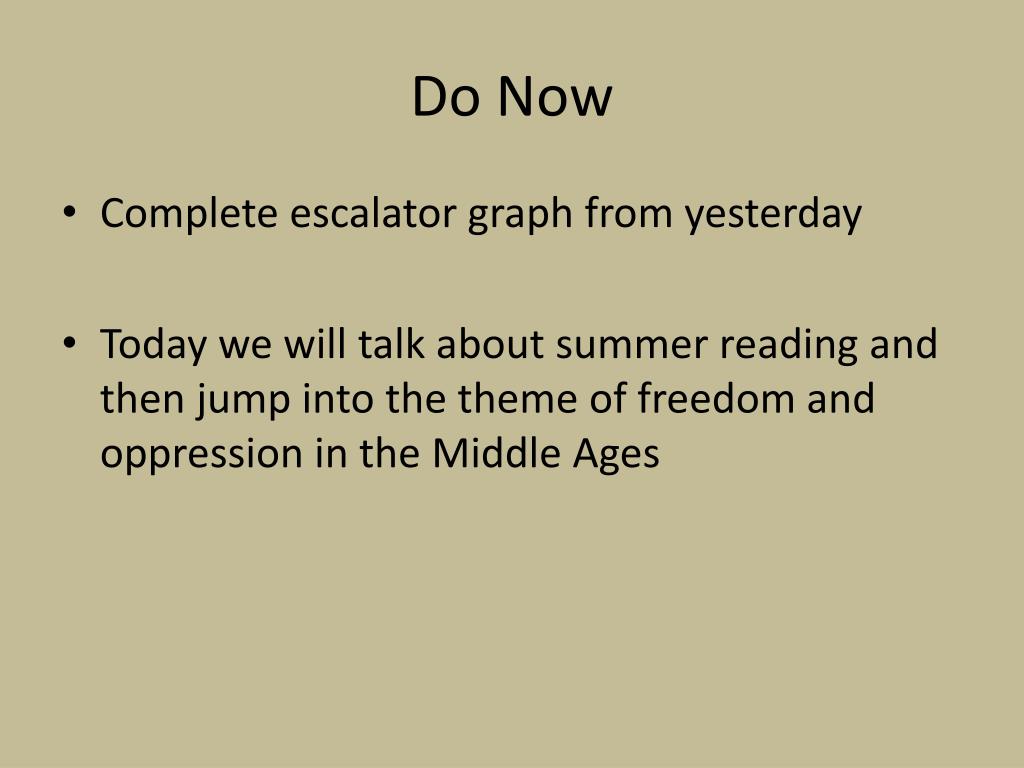 Do Now

• Complete escalator graph from yesterday

• Today we will talk about summer reading and then jump into the theme of freedom and oppression in the Middle Ages